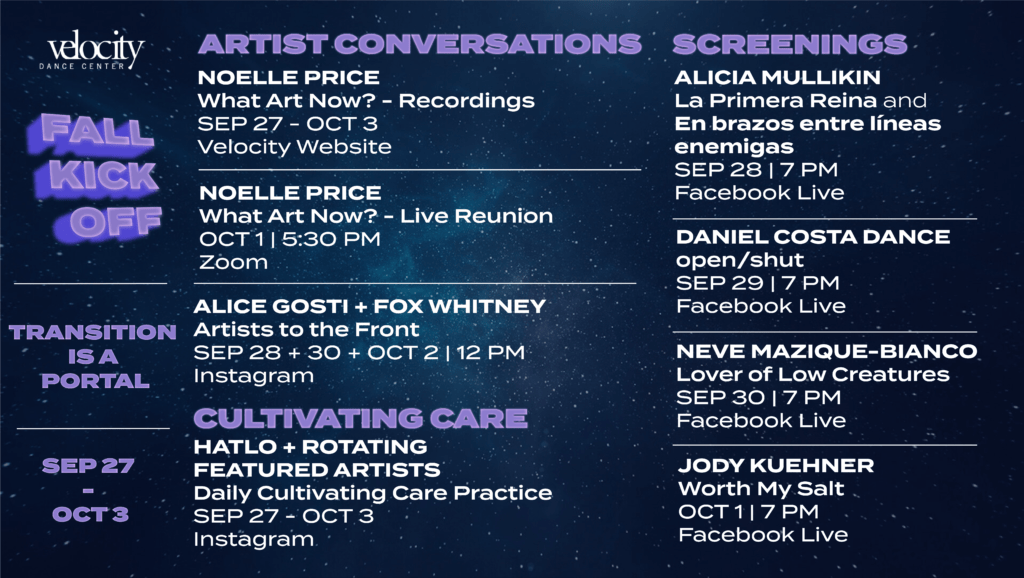 velocity
DANCE CENTER

FALL KICK OFF

TRANSITION IS A PORTAL

SEP 27 - OCT 3

ARTIST CONVERSATIONS

NOELLE PRICE
What Art Now? - Recordings
SEP 27 - OCT 3
Velocity Website

NOELLE PRICE
What Art Now? - Live Reunion
OCT 1 | 5:30 PM
Zoom

ALICE GOSTI + FOX WHITNEY
Artists to the Front
SEP 28 + 30 + OCT 2 | 12 PM
Instagram

CULTIVATING CARE

HATLO + ROTATING FEATURED ARTISTS
Daily Cultivating Care Practice
SEP 27 - OCT 3
Instagram

SCREENINGS

ALICIA MULLIKIN
La Primera Reina and En brazos entre líneas enemigas
SEP 28 | 7 PM
Facebook Live

DANIEL COSTA DANCE
open/shut
SEP 29 | 7 PM
Facebook Live

NEVE MAZIQUE-BIANCO
Lover of Low Creatures
SEP 30 | 7 PM
Facebook Live

JODY KUEHNER
Worth My Salt
OCT 1 | 7 PM
Facebook Live